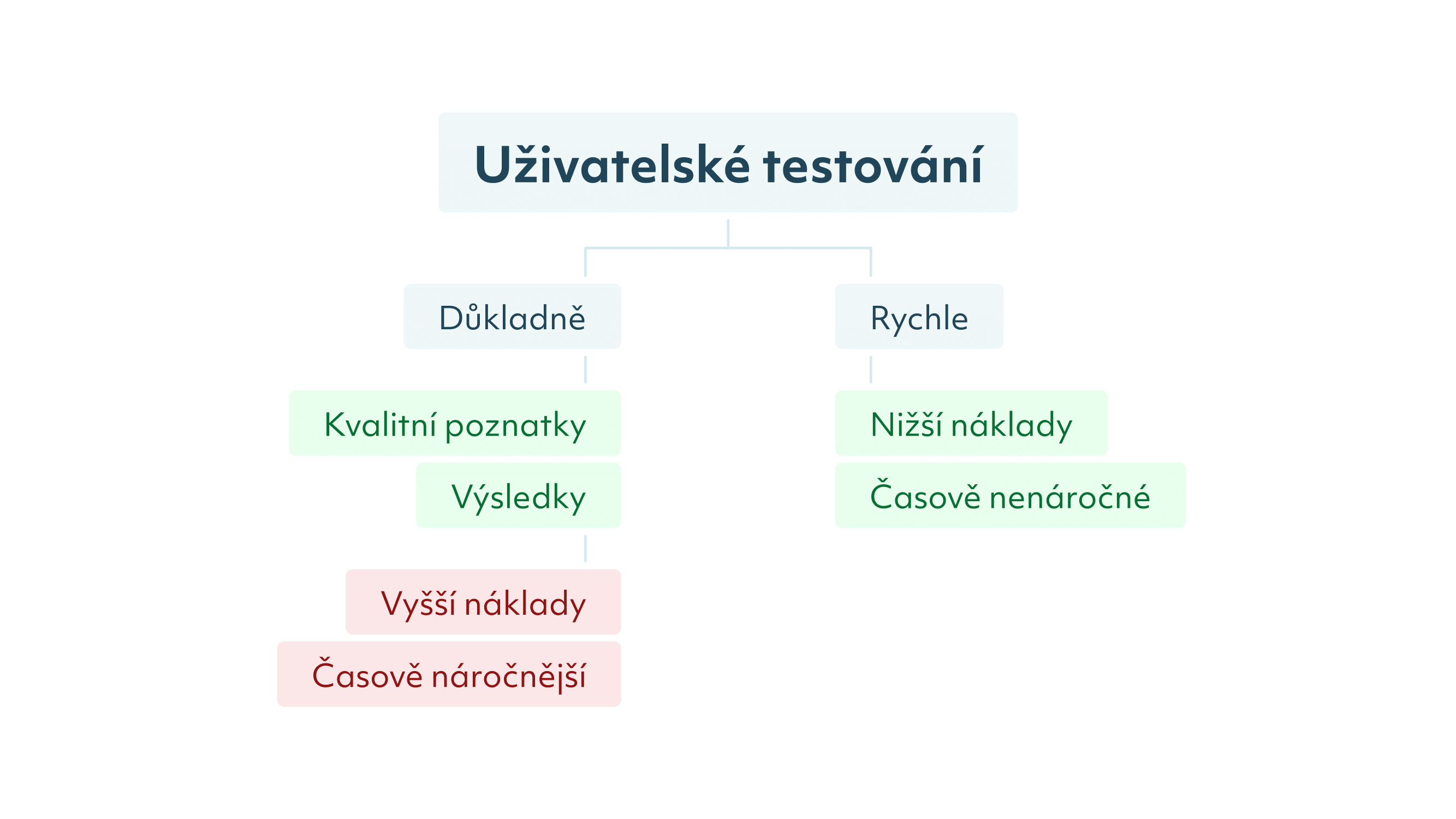 Uživatelské testování

Důkladně

Kvalitní poznatky

Výsledky

Vyšší náklady

Časově náročnější

Rychle

Nižší náklady

Časově nenáročné